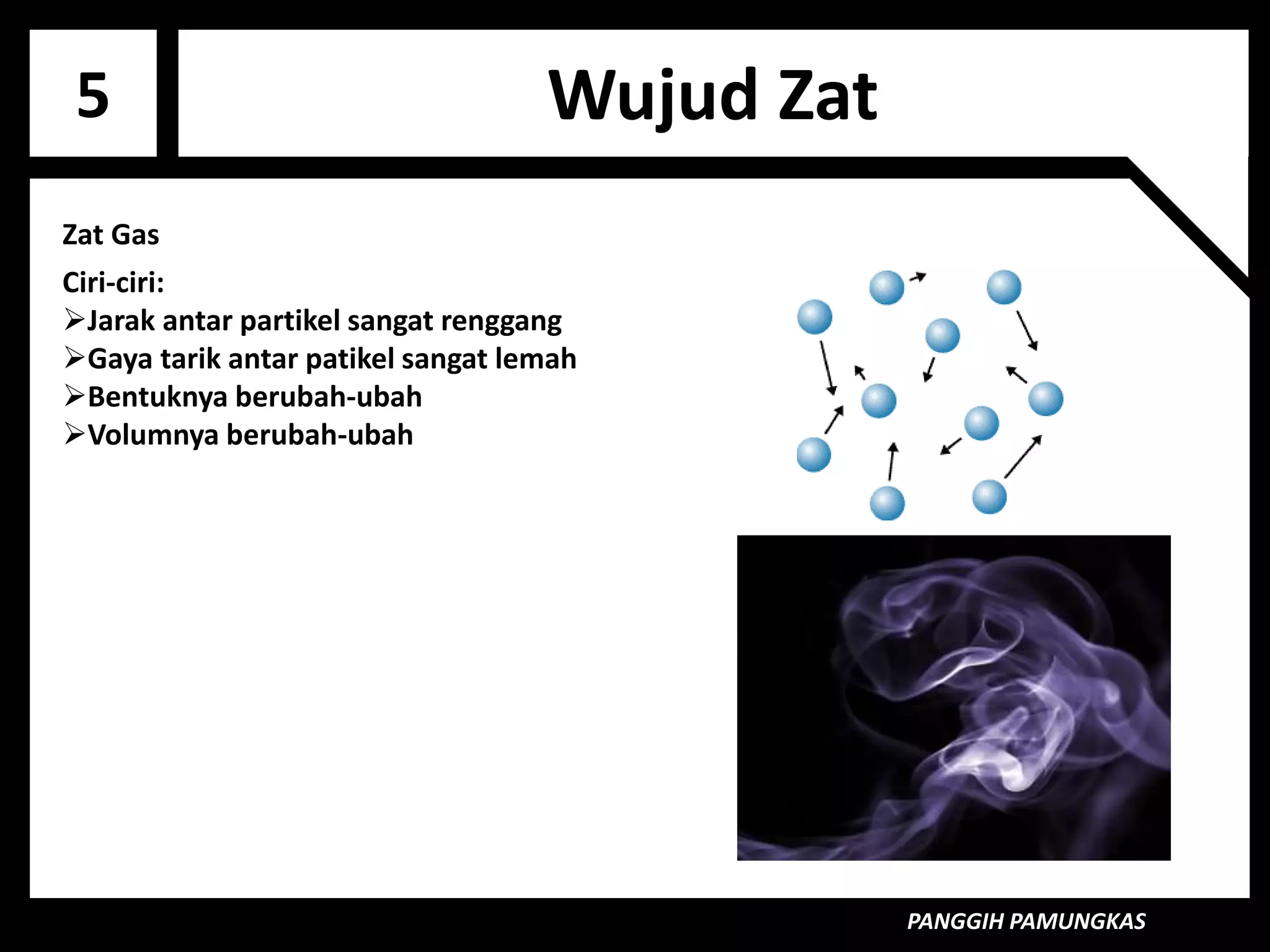 5

Wujud Zat

Zat Gas

Ciri-ciri:
➢Jarak antar partikel sangat renggang
➢Gaya tarik antar patikel sangat lemah
➢Bentuknya berubah-ubah
➢Volumnya berubah-ubah

PANGGIH PAMUNGKAS